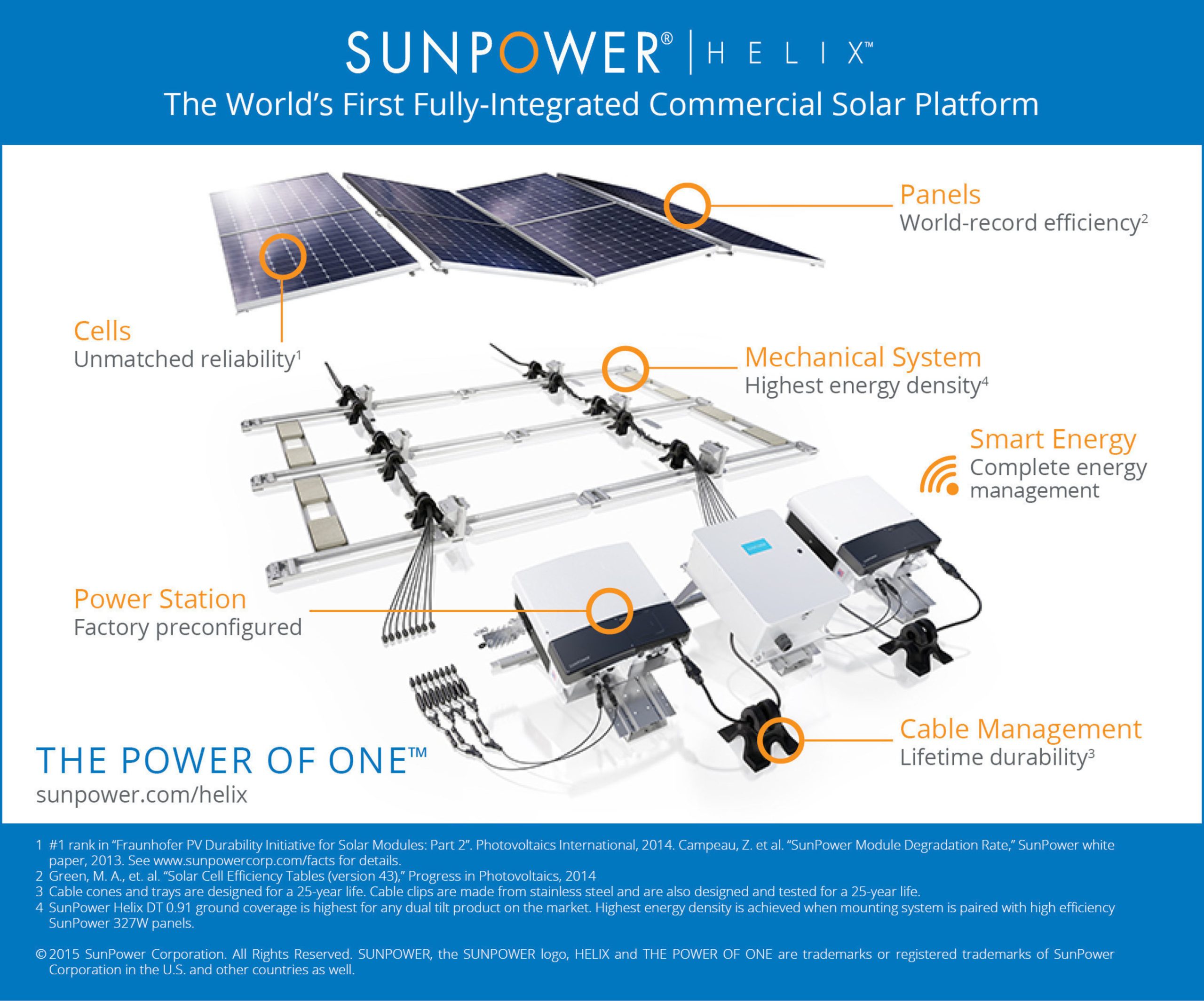 SUNPOWER® | HELIX™
The World's First Fully-Integrated Commercial Solar Platform

Panels
World-record efficiency$^2$

Cells
Unmatched reliability$^1$

Mechanical System
Highest energy density$^4$

Smart Energy
Complete energy management

Power Station
Factory preconfigured

Cable Management
Lifetime durability$^3$

THE POWER OF ONE™
sunpower.com/helix

1 #1 rank in "Fraunhofer PV Durability Initiative for Solar Modules: Part 2". Photovoltaics International, 2014. Campeau, Z. et al. "SunPower Module Degradation Rate," SunPower white paper, 2013. See www.sunpowercorp.com/facts for details.
2 Green, M. A., et. al. "Solar Cell Efficiency Tables (version 43)," Progress in Photovoltaics, 2014
3 Cable cones and trays are designed for a 25-year life. Cable clips are made from stainless steel and are also designed and tested for a 25-year life.
4 SunPower Helix DT 0.91 ground coverage is highest for any dual tilt product on the market. Highest energy density is achieved when mounting system is paired with high efficiency SunPower 327W panels.

© 2015 SunPower Corporation. All Rights Reserved. SUNPOWER, the SUNPOWER logo, HELIX and THE POWER OF ONE are trademarks or registered trademarks of SunPower Corporation in the U.S. and other countries as well.